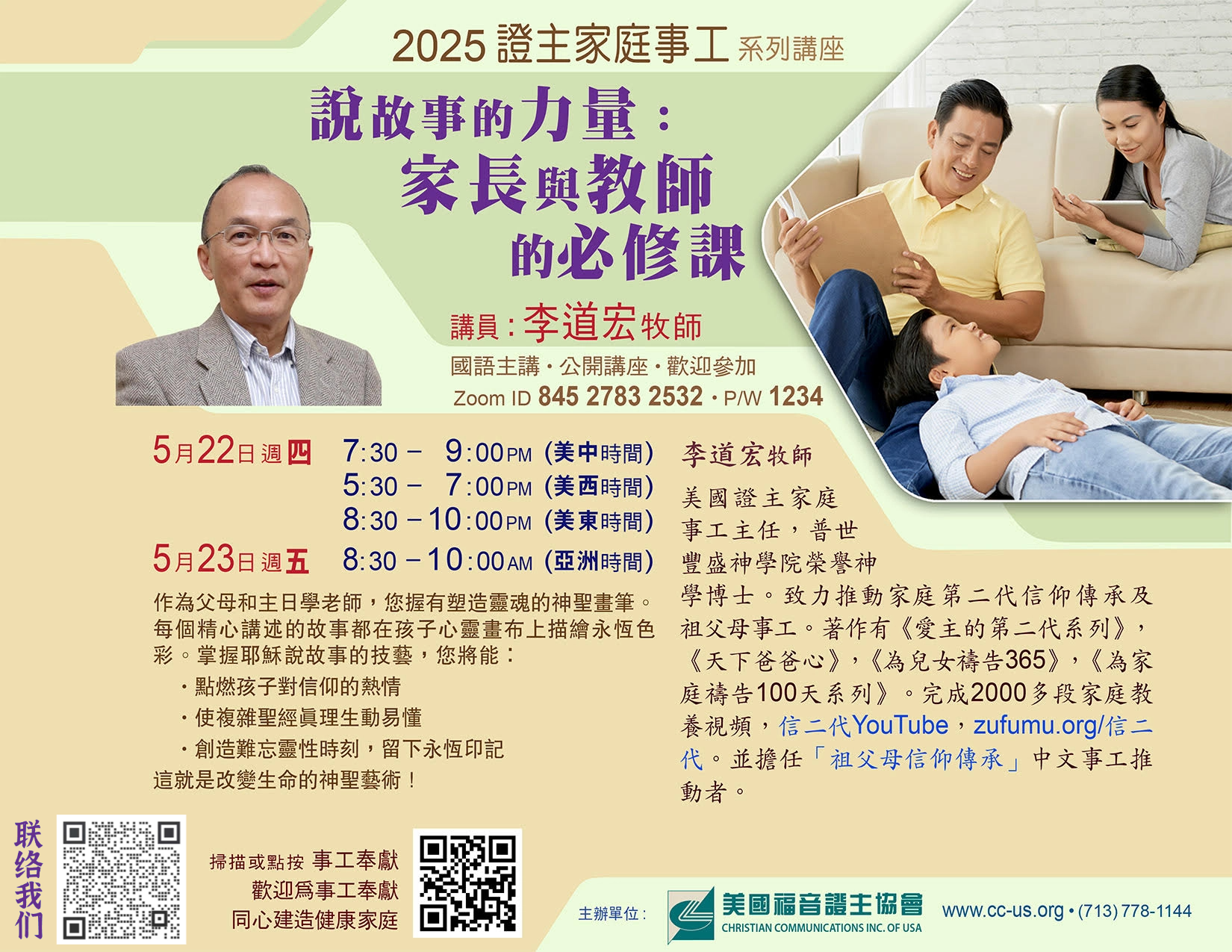 2025 證主家庭事工 系列講座

說故事的力量：
家長與教師
的必修課

講員：李道宏牧師

國語主講・公開講座・歡迎參加
Zoom ID 845 2783 2532・P/W 1234

5月22日 週四 7:30 – 9:00PM (美中時間)
5:30 – 7:00PM (美西時間)
8:30 – 10:00PM (美東時間)
5月23日 週五 8:30 – 10:00AM (亞洲時間)

作為父母和主日學老師，您握有塑造靈魂的神聖畫筆。每個精心講述的故事都在孩子心靈畫布上描繪永恆色彩。掌握耶穌說故事的技藝，您將能：
・點燃孩子對信仰的熱情
・使複雜聖經真理生動易懂
・創造難忘靈性時刻，留下永恆印記
這就是改變生命的神聖藝術！

李道宏牧師

美國證主家庭事工主任，普世豐盛神學院榮譽神學博士。致力推動家庭第二代信仰傳承及祖父母事工。著作有《愛主的第二代系列》，《天下爸爸心》，《為兒女禱告365》，《為家庭禱告100天系列》。完成2000多段家庭教養視頻，信二代YouTube，zufumu.org/信二代。並擔任「祖父母信仰傳承」中文事工推動者。

联络我们

掃描或點按 事工奉獻
歡迎爲事工奉獻
同心建造健康家庭

主辦單位：
美國福音證主協會
CHRISTIAN COMMUNICATIONS INC. OF USA
www.cc-us.org • (713) 778-1144